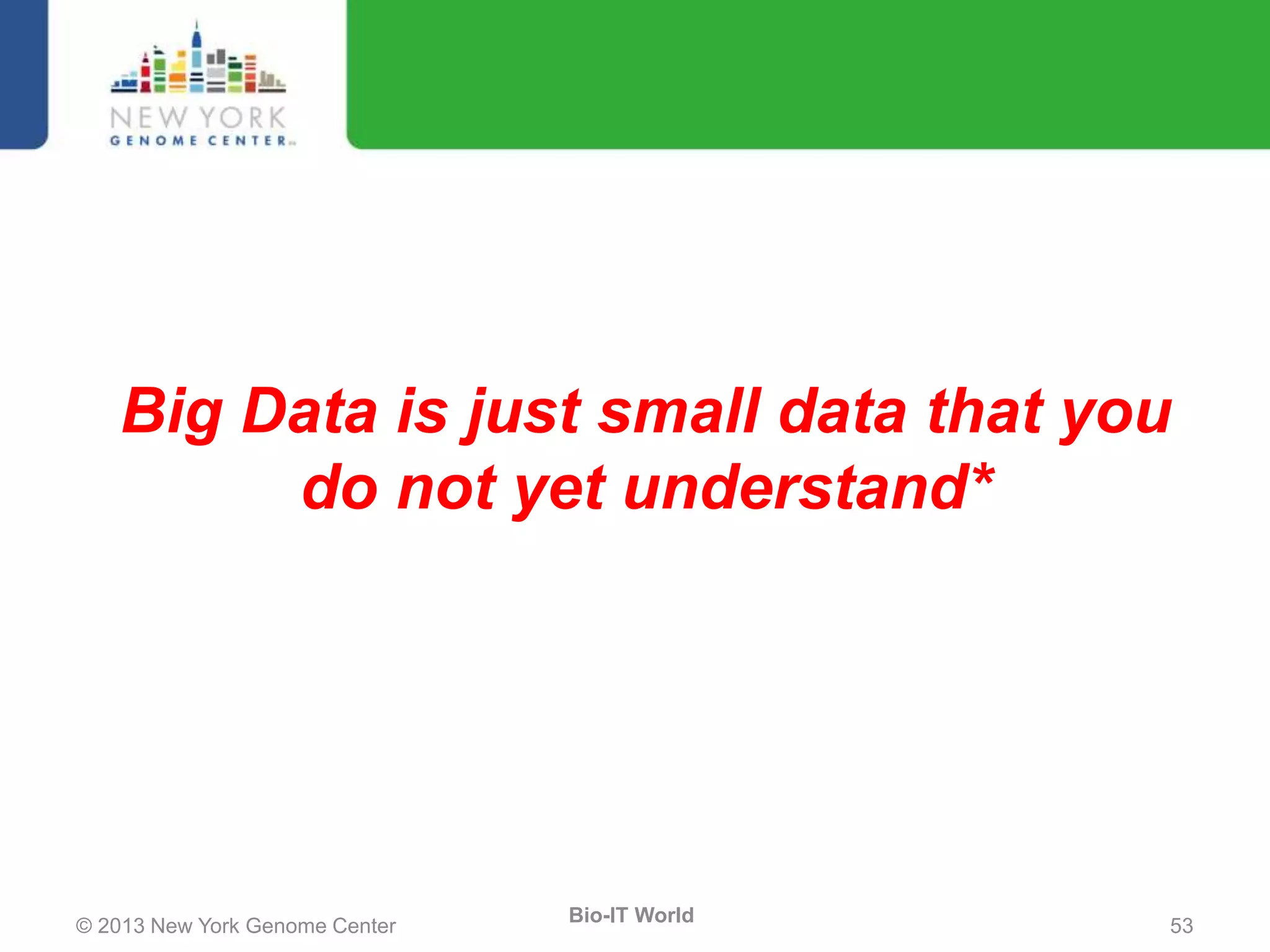 NEW YORK
GENOME CENTER

Big Data is just small data that you do not yet understand*

© 2013 New York Genome Center

Bio-IT World

53